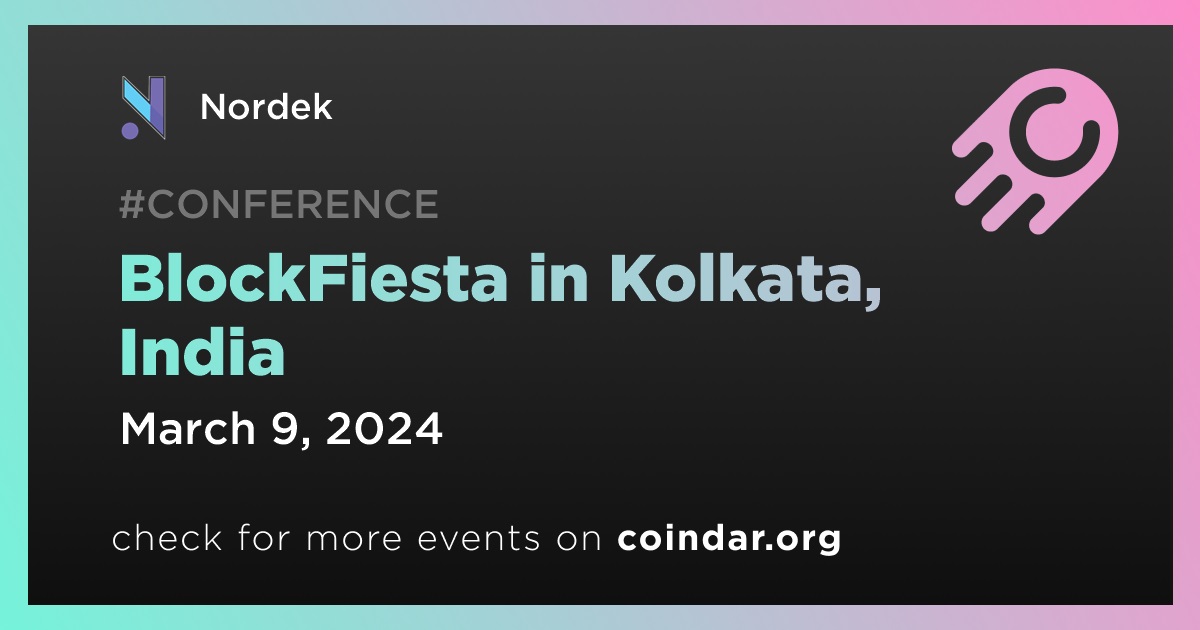 Nordek

#CONFERENCE

BlockFiesta in Kolkata, India

March 9, 2024

check for more events on coindar.org